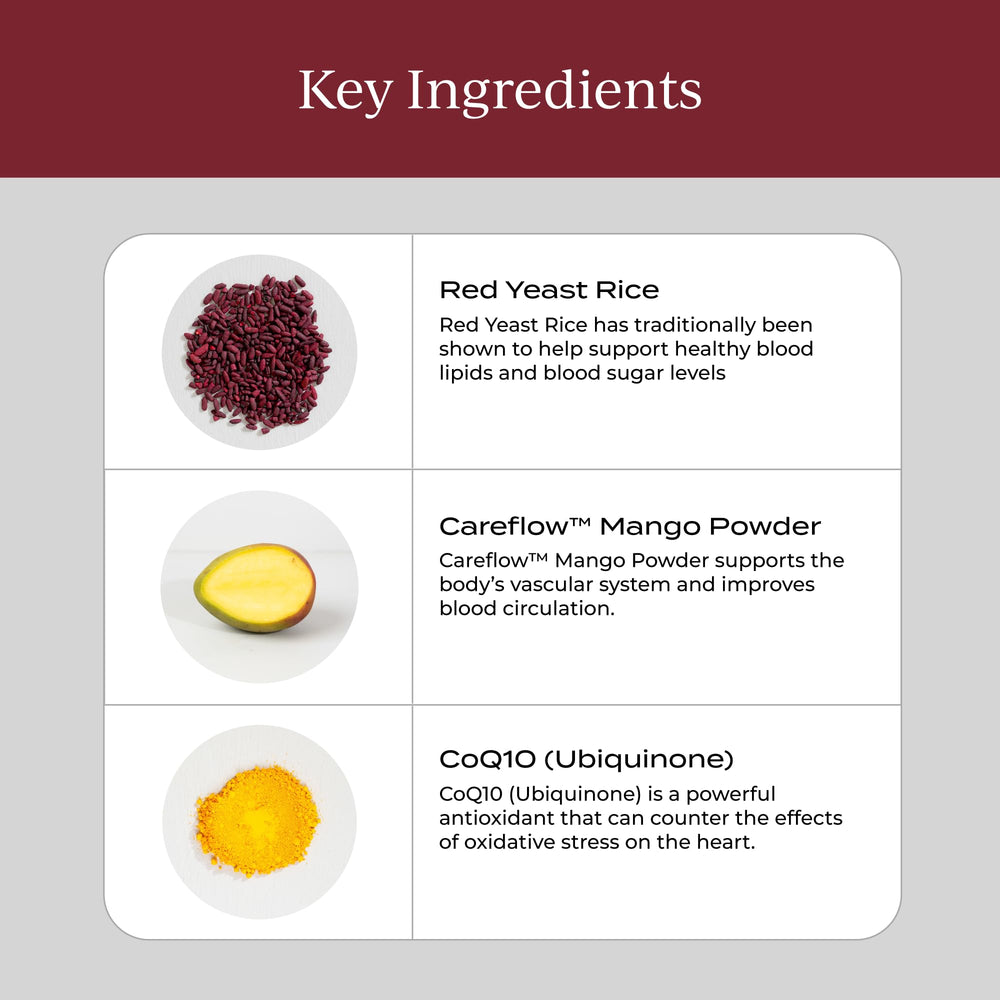 Key Ingredients

Red Yeast Rice

Red Yeast Rice has traditionally been shown to help support healthy blood lipids and blood sugar levels

Careflow™ Mango Powder

Careflow™ Mango Powder supports the body's vascular system and improves blood circulation.

CoQ10 (Ubiquinone)

CoQ10 (Ubiquinone) is a powerful antioxidant that can counter the effects of oxidative stress on the heart.